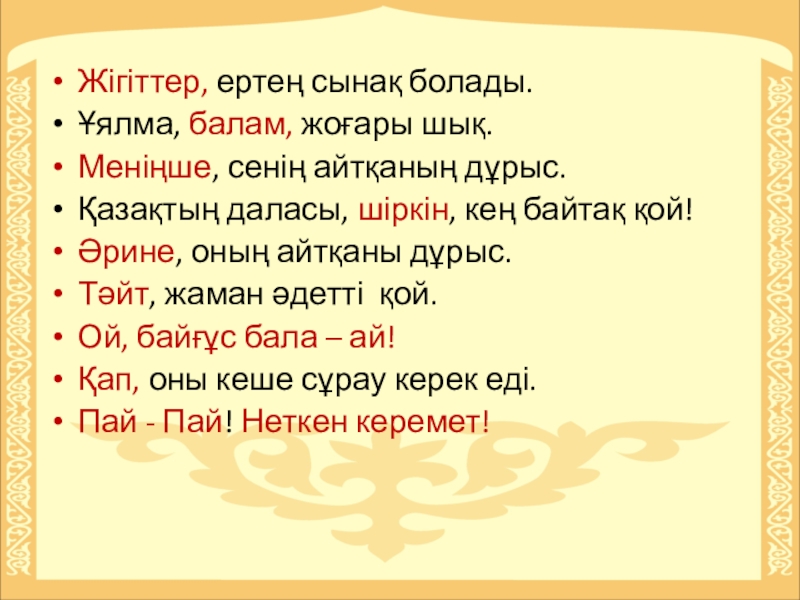 • Жігіттер, ертең сынақ болады.
• Ұялма, балам, жоғары шық.
• Меніңше, сенің айтқаның дұрыс.
• Қазақтың даласы, шіркін, кең байтақ қой!
• Әрине, оның айтқаны дұрыс.
• Тәйт, жаман әдетті қой.
• Ой, байғұс бала – ай!
• Қап, оны кеше сұрау керек еді.
• Пай - Пай! Неткен керемет!